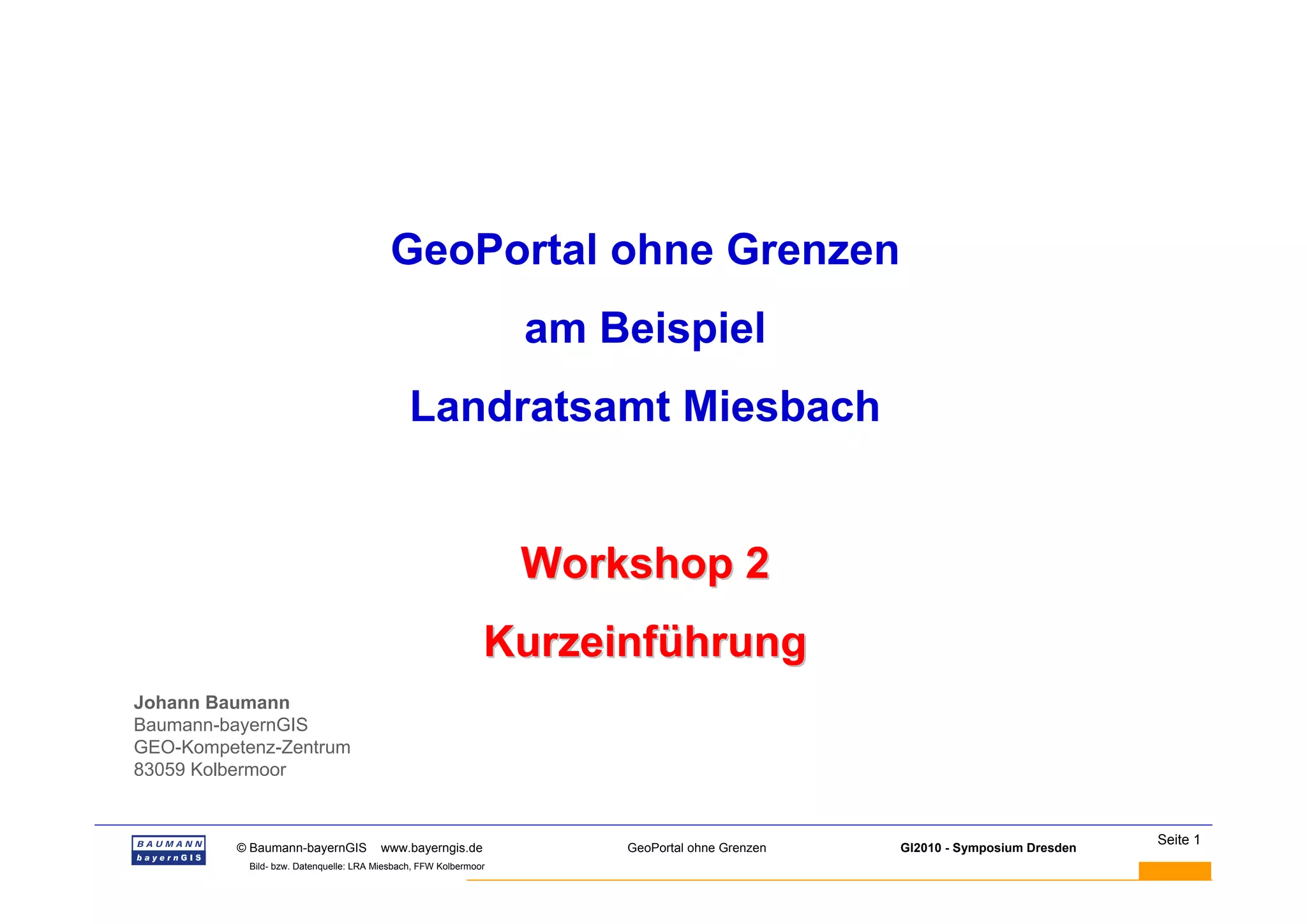 GeoPortal ohne Grenzen

am Beispiel

Landratsamt Miesbach

Workshop 2

Kurzeinführung

Johann Baumann
Baumann-bayernGIS
GEO-Kompetenz-Zentrum
83059 Kolbermoor

BAUMANN
bayernGIS

© Baumann-bayernGIS www.bayerngis.de

Bild- bzw. Datenquelle: LRA Miesbach, FFW Kolbermoor

GeoPortal ohne Grenzen

GI2010 - Symposium Dresden

Seite 1